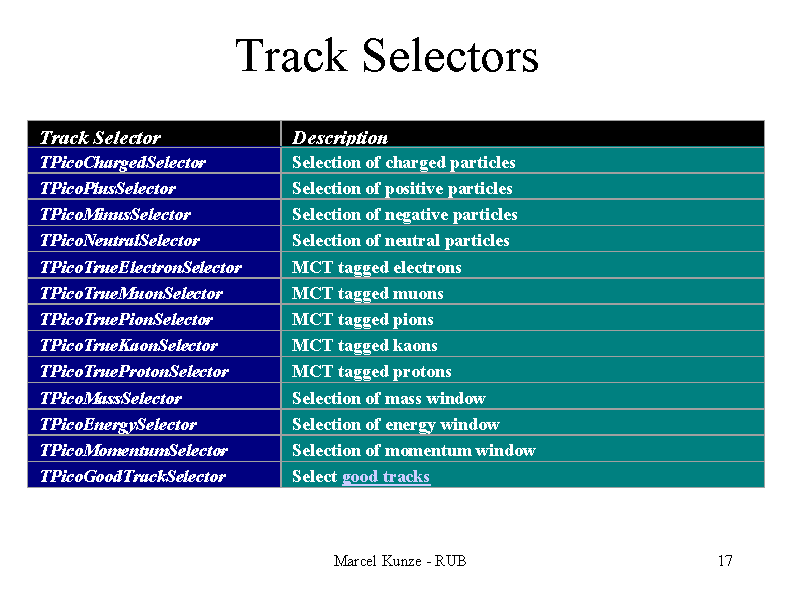 Track Selectors

| Track Selector | Description |
|---|---|
| TPicoChargedSelector | Selection of charged particles |
| TPicoPlusSelector | Selection of positive particles |
| TPicoMinusSelector | Selection of negative particles |
| TPicoNeutralSelector | Selection of neutral particles |
| TPicoTrueElectronSelector | MCT tagged electrons |
| TPicoTrueMuonSelector | MCT tagged muons |
| TPicoTruePionSelector | MCT tagged pions |
| TPicoTrueKaonSelector | MCT tagged kaons |
| TPicoTrueProtonSelector | MCT tagged protons |
| TPicoMassSelector | Selection of mass window |
| TPicoEnergySelector | Selection of energy window |
| TPicoMomentumSelector | Selection of momentum window |
| TPicoGoodTrackSelector | Select good tracks |

Marcel Kunze - RUB

17